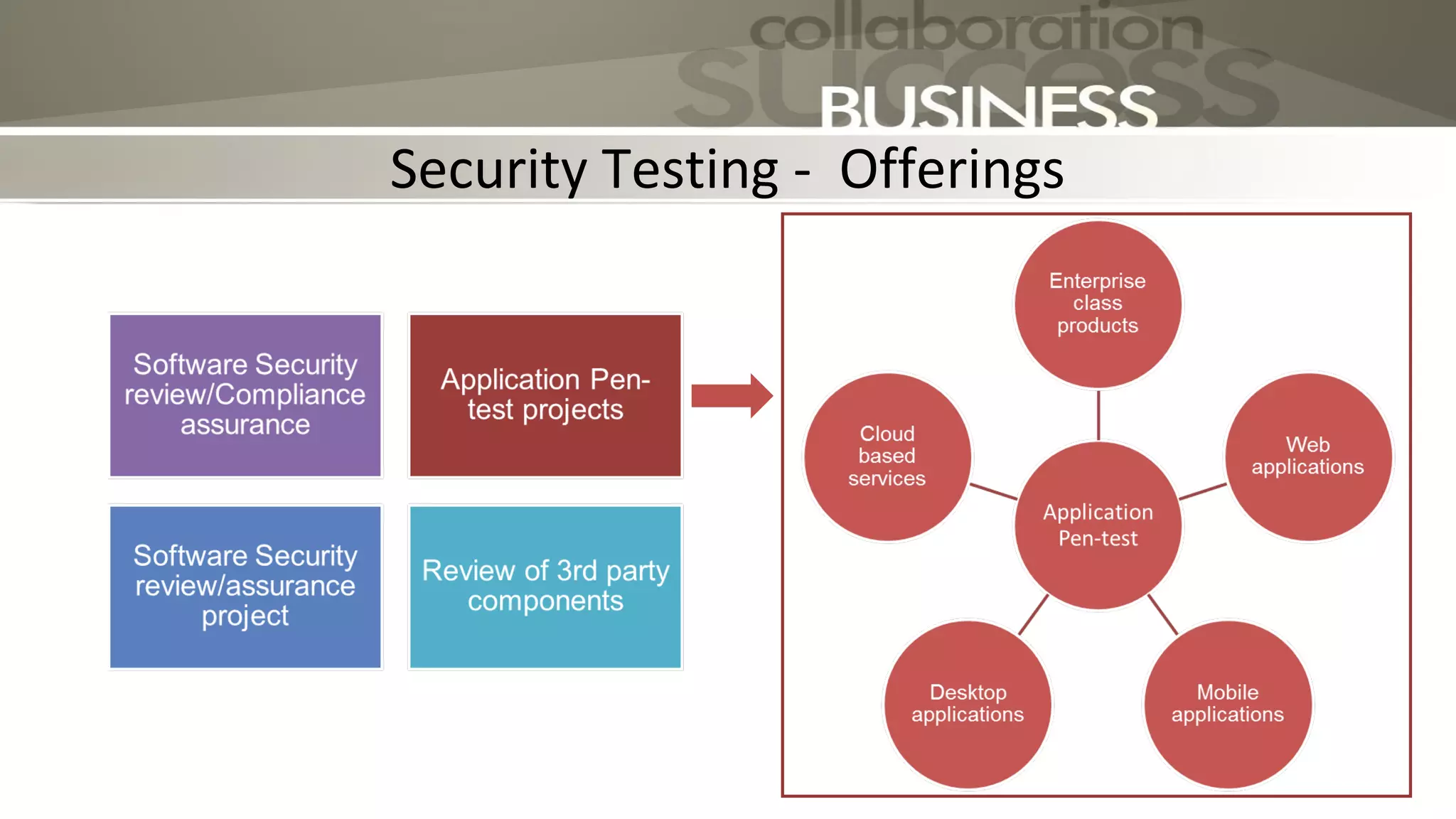 collaboration
success
BUSINESS

Security Testing - Offerings

Software Security review/Compliance assurance

Application Pen-test projects

Software Security review/assurance project

Review of 3rd party components

Enterprise class products

Cloud based services

Web applications

Application Pen-test

Desktop applications

Mobile applications